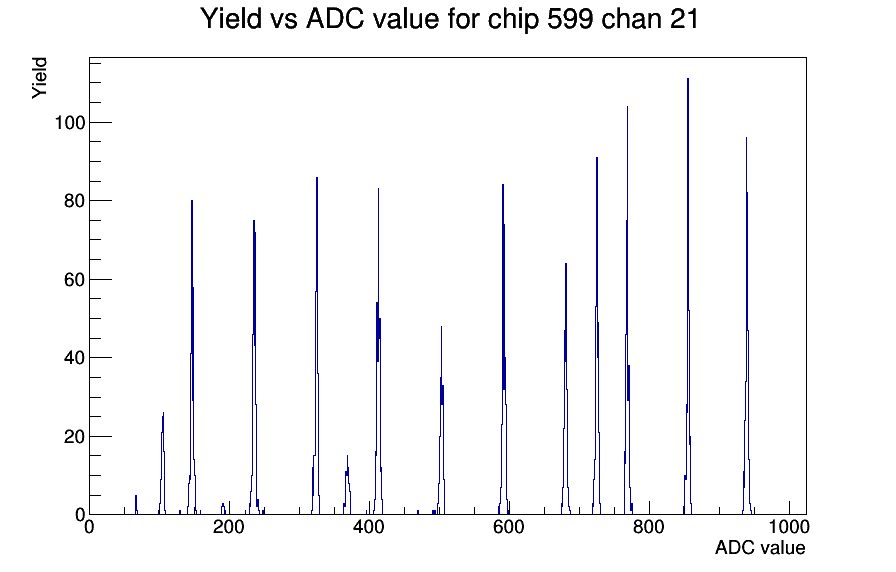 Yield vs ADC value for chip 599 chan 21

Yield

100
80
60
40
20
0

0
200
400
600
800
1000

ADC value